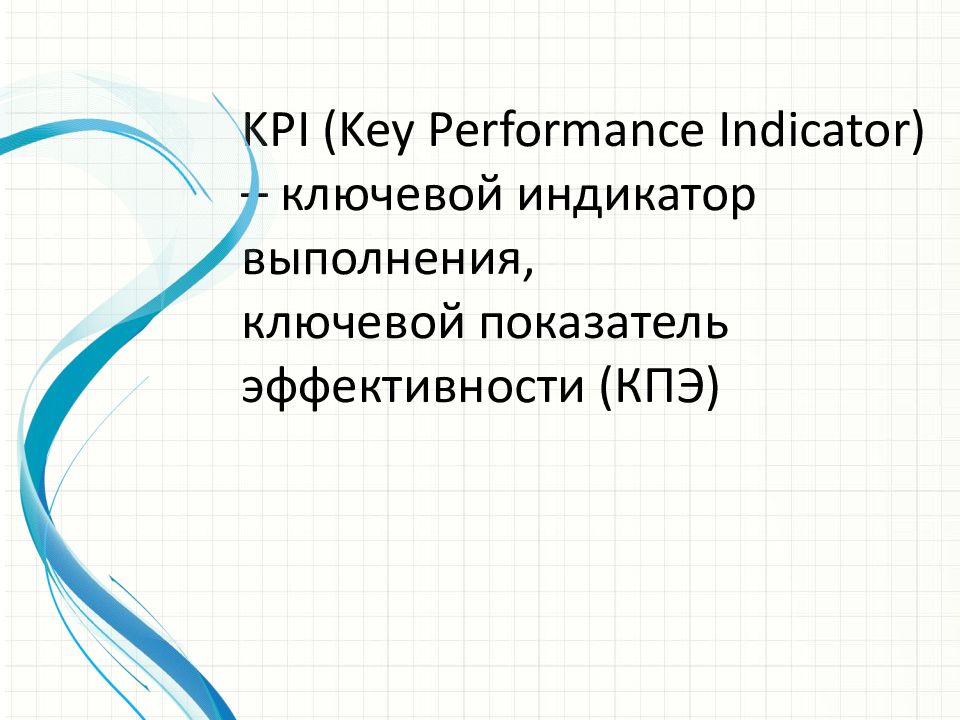 KPI (Key Performance Indicator) -- ключевой индикатор выполнения,
ключевой показатель эффективности (КПЭ)